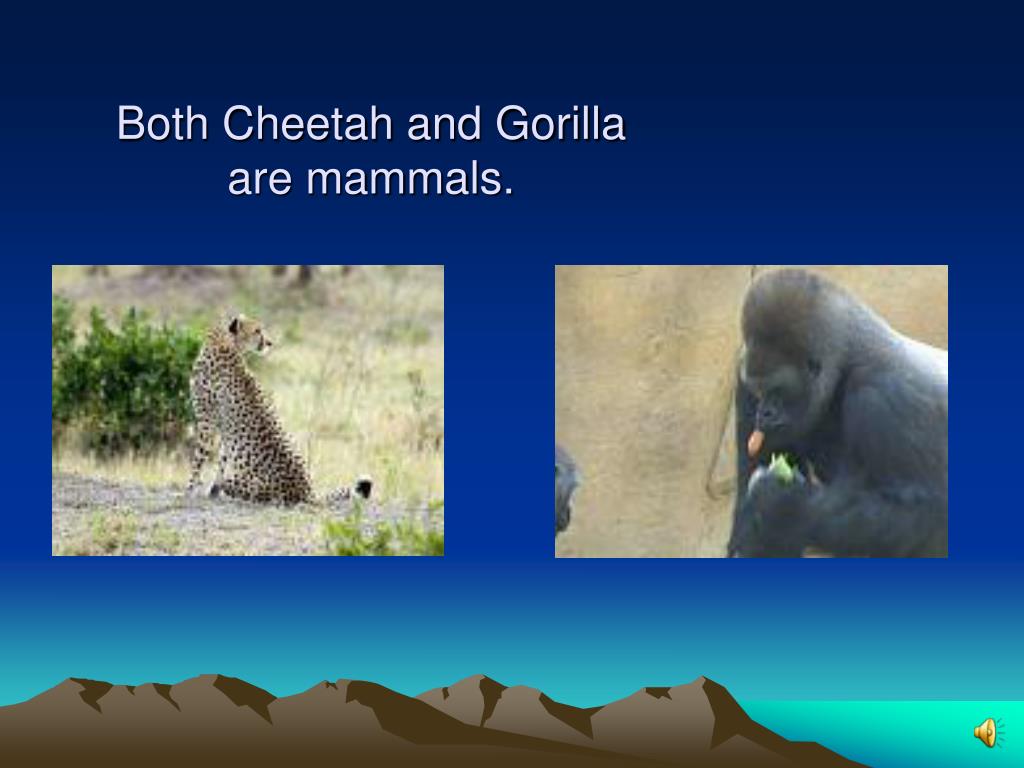 Both Cheetah and Gorilla are mammals.